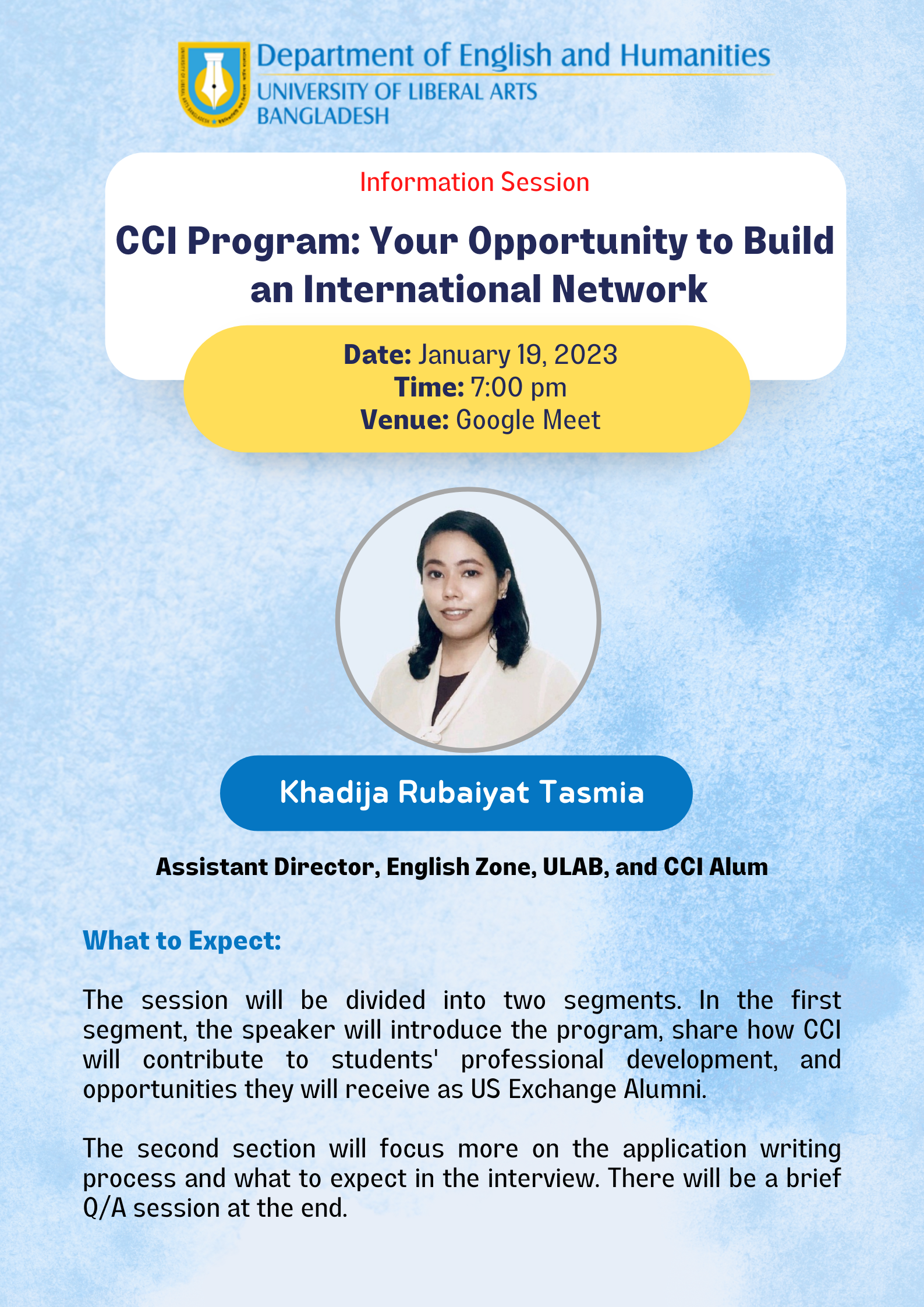 Department of English and Humanities
UNIVERSITY OF LIBERAL ARTS
BANGLADESH

Information Session

CCI Program: Your Opportunity to Build an International Network

Date: January 19, 2023
Time: 7:00 pm
Venue: Google Meet

Khadija Rubaiyat Tasmia

Assistant Director, English Zone, ULAB, and CCI Alum

What to Expect:

The session will be divided into two segments. In the first segment, the speaker will introduce the program, share how CCI will contribute to students' professional development, and opportunities they will receive as US Exchange Alumni.

The second section will focus more on the application writing process and what to expect in the interview. There will be a brief Q/A session at the end.